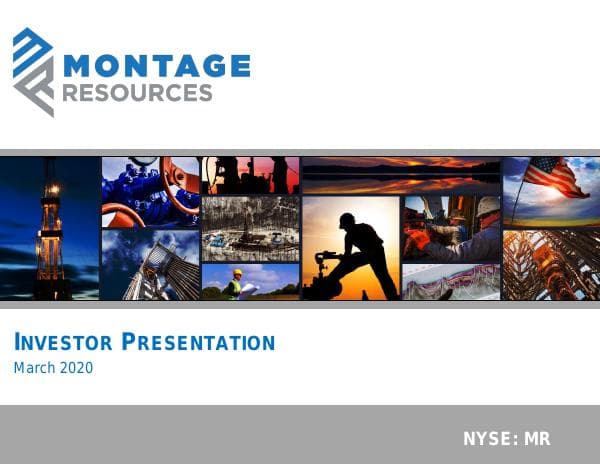 MONTAGE
RESOURCES

INVESTOR PRESENTATION
March 2020

NYSE: MR